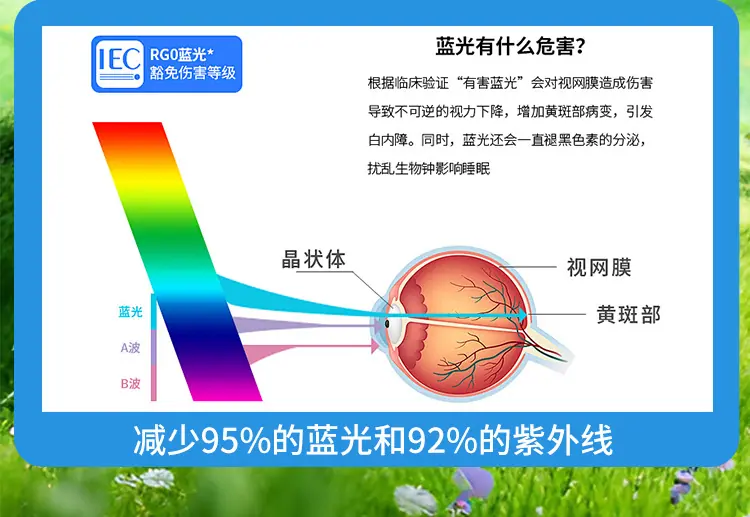 IEC RG0蓝光* 豁免伤害等级

蓝光有什么危害?

根据临床验证“有害蓝光”会对视网膜造成伤害导致不可逆的视力下降，增加黄斑部病变，引发白内障。同时，蓝光还会一直褪黑色素的分泌，扰乱生物钟影响睡眠

晶状体

视网膜

黄斑部

蓝光

A波

B波

减少95%的蓝光和92%的紫外线